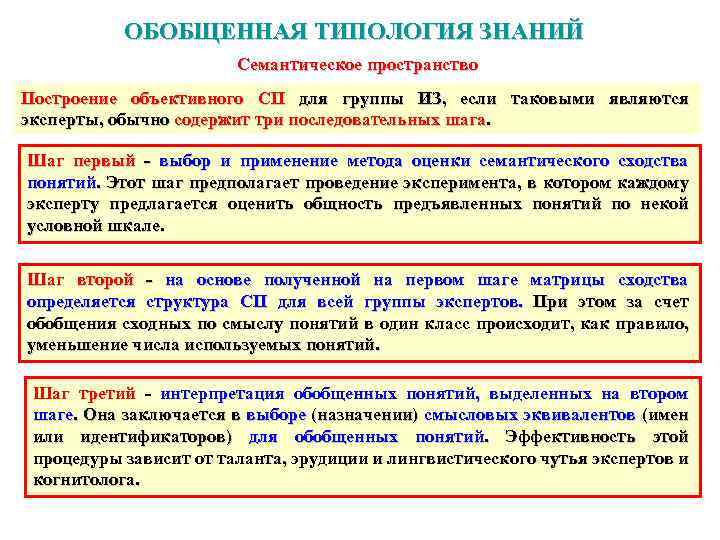 ОБОБЩЕННАЯ ТИПОЛОГИЯ ЗНАНИЙ

Семантическое пространство

Построение объективного СП для группы ИЗ, если таковыми являются эксперты, обычно содержит три последовательных шага.

Шаг первый - выбор и применение метода оценки семантического сходства понятий. Этот шаг предполагает проведение эксперимента, в котором каждому эксперту предлагается оценить общность предъявленных понятий по некой условной шкале.

Шаг второй - на основе полученной на первом шаге матрицы сходства определяется структура СП для всей группы экспертов. При этом за счет обобщения сходных по смыслу понятий в один класс происходит, как правило, уменьшение числа используемых понятий.

Шаг третий - интерпретация обобщенных понятий, выделенных на втором шаге. Она заключается в выборе (назначении) смысловых эквивалентов (имен или идентификаторов) для обобщенных понятий. Эффективность этой процедуры зависит от таланта, эрудиции и лингвистического чутья экспертов и когнитолога.